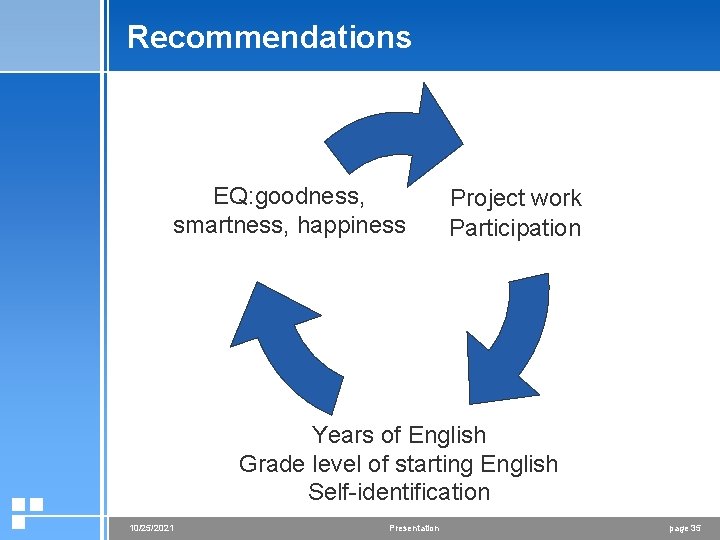 Recommendations

EQ:goodness, smartness, happiness

Project work
Participation

Years of English
Grade level of starting English
Self-identification

10/25/2021 Presentation page 35